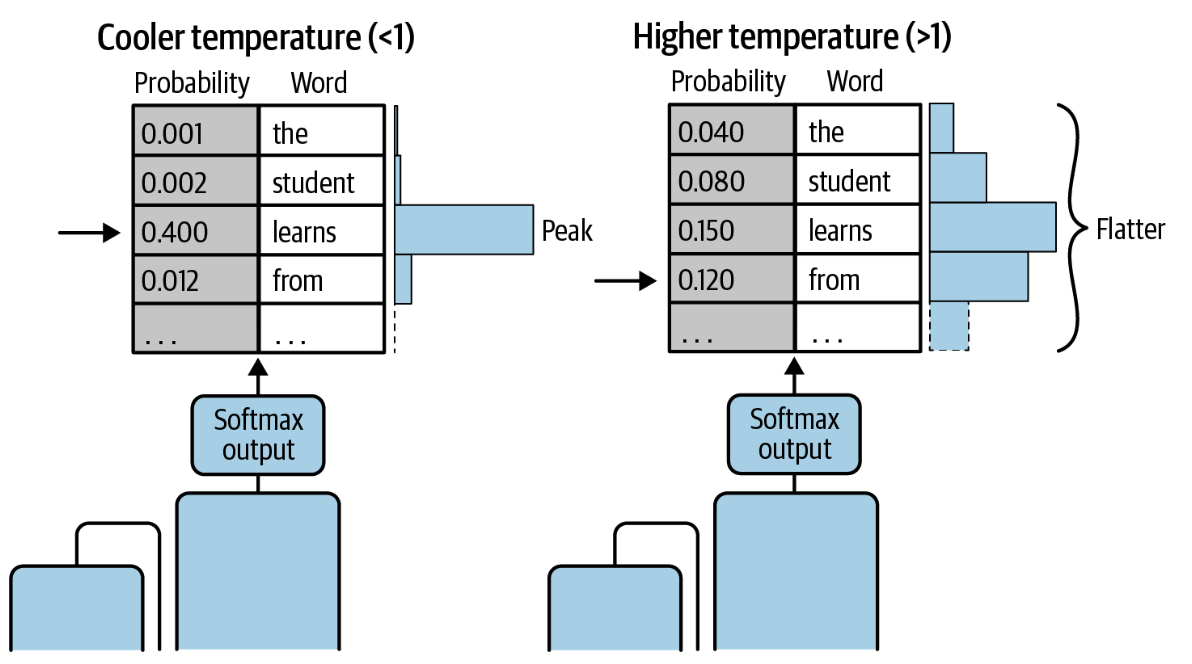 Cooler temperature (<1)

| Probability | Word |
|---|---|
| 0.001 | the |
| 0.002 | student |
| 0.400 | learns |
| 0.012 | from |
| ... | ... |

Peak

Softmax output

Higher temperature (>1)

| Probability | Word |
|---|---|
| 0.040 | the |
| 0.080 | student |
| 0.150 | learns |
| 0.120 | from |
| ... | ... |

Flatter

Softmax output